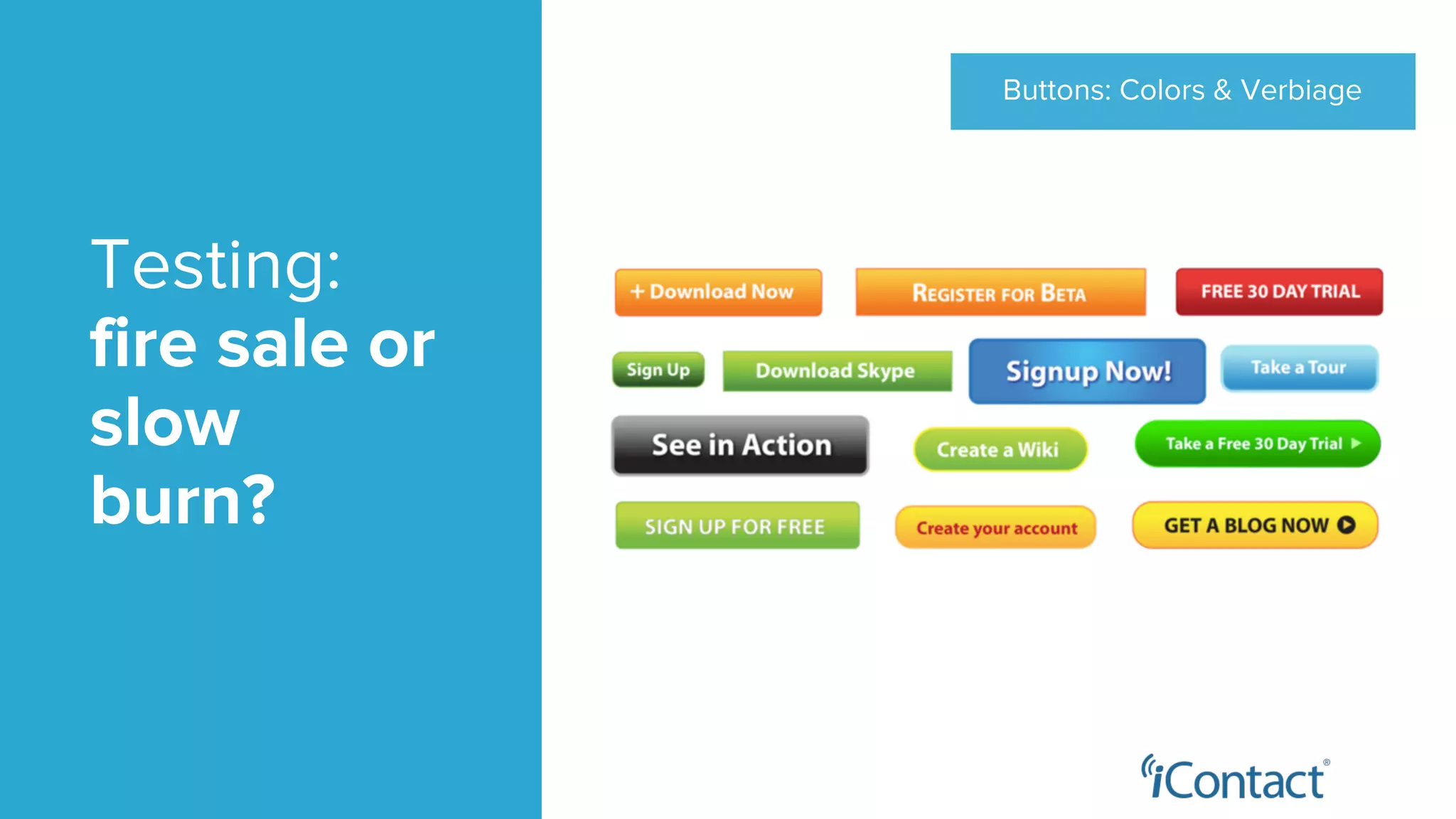 Testing:
fire sale or slow burn?

Buttons: Colors & Verbiage

+ Download Now
REGISTER FOR BETA
FREE 30 DAY TRIAL
Sign Up
Download Skype
Signup Now!
Take a Tour
See in Action
Create a Wiki
Take a Free 30 Day Trial
SIGN UP FOR FREE
Create your account
GET A BLOG NOW

iContact®